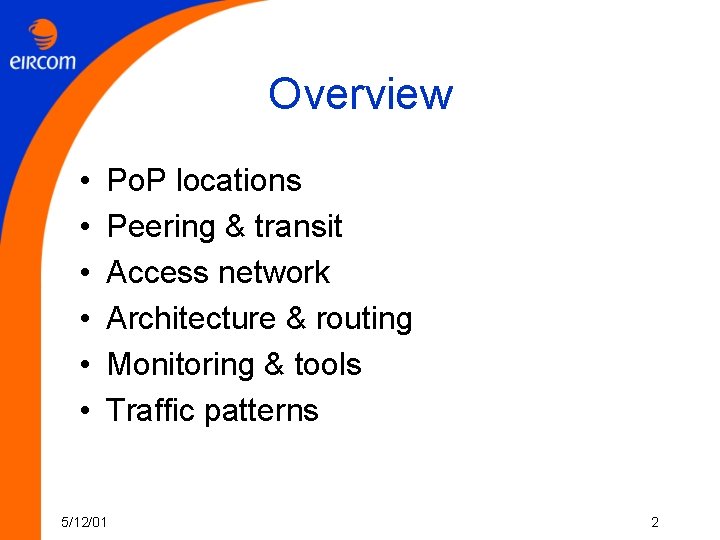 eircom

Overview

• PoP locations
• Peering & transit
• Access network
• Architecture & routing
• Monitoring & tools
• Traffic patterns

5/12/01

2